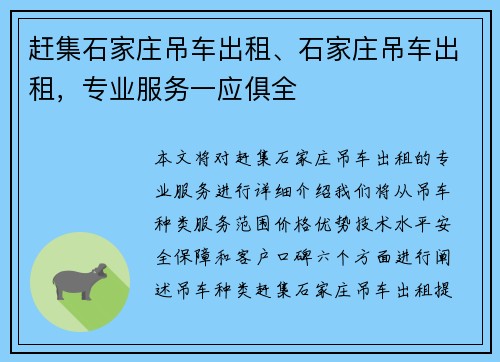 赶集石家庄吊车出租、石家庄吊车出租，专业服务一应俱全

本文将对赶集石家庄吊车出租的专业服务进行详细介绍我们将从吊车种类服务范围价格优势技术水平安全保障和客户口碑六个方面进行阐述吊车种类赶集石家庄吊车出租提